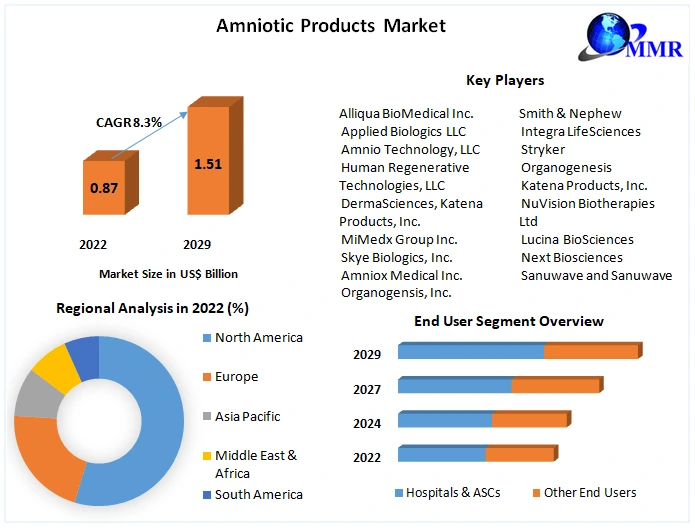 Amniotic Products Market

MMR

CAGR 8.3%

0.87

1.51

2022

2029

Market Size in US$ Billion

Key Players

Alliqua BioMedical Inc.
Applied Biologics LLC
Amnio Technology, LLC
Human Regenerative Technologies, LLC
DermaSciences, Katena Products, Inc.
MiMedx Group Inc.
Skye Biologics, Inc.
Amniox Medical Inc.
Organogensis, Inc.

Smith & Nephew
Integra LifeSciences
Stryker
Organogenesis
Katena Products, Inc.
NuVision Biotherapies Ltd
Lucina BioSciences
Next Biosciences
Sanuwave and Sanuwave

Regional Analysis in 2022 (%)

North America
Europe
Asia Pacific
Middle East & Africa
South America

End User Segment Overview

2029
2027
2024
2022

Hospitals & ASCs
Other End Users